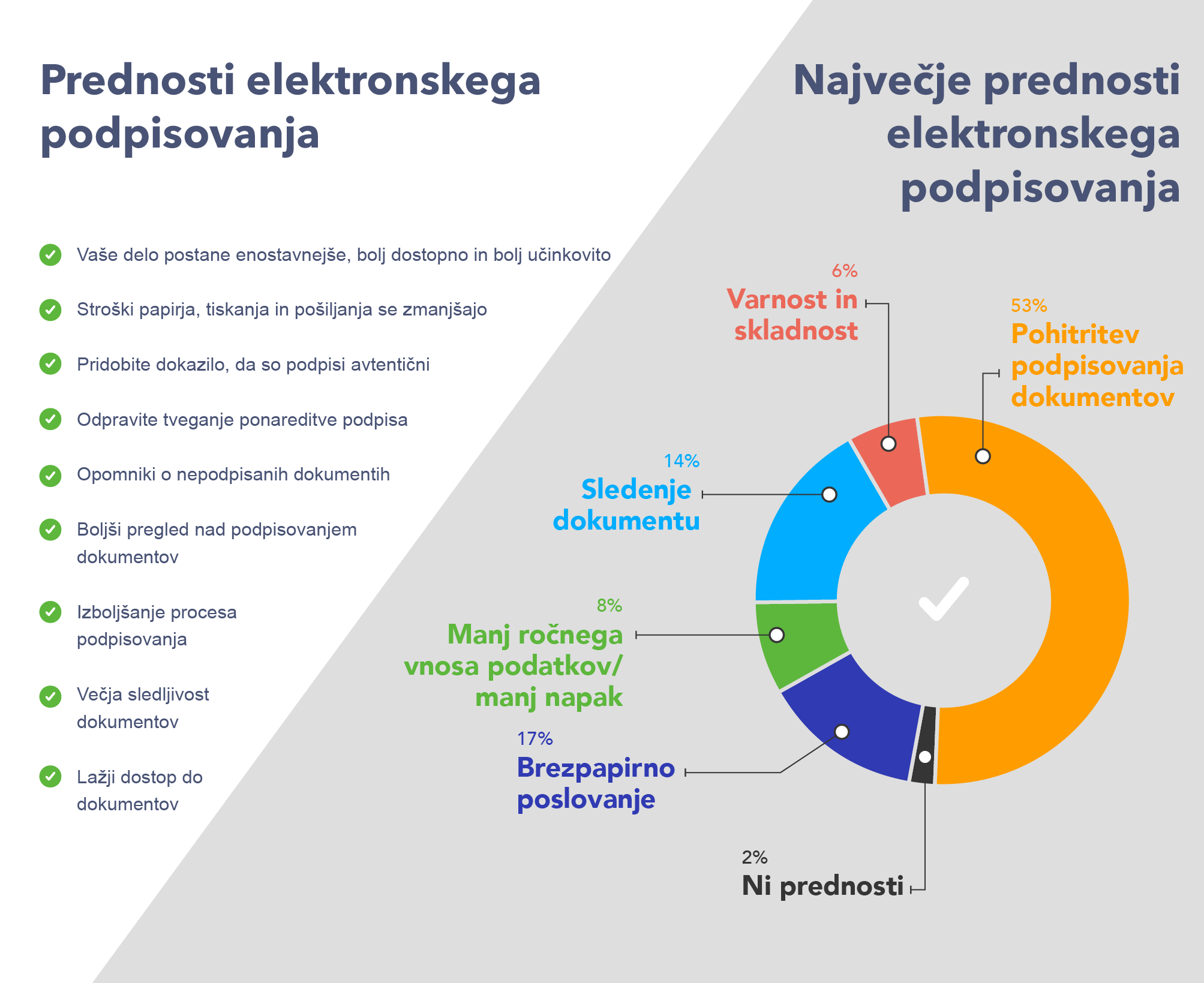 Prednosti elektronskega podpisovanja

Vaše delo postane enostavnejše, bolj dostopno in bolj učinkovito

Stroški papirja, tiskanja in pošiljanja se zmanjšajo

Pridobite dokazilo, da so podpisi avtentični

Odpravite tveganje ponareditve podpisa

Opomniki o nepodpisanih dokumentih

Boljši pregled nad podpisovanjem dokumentov

Izboljšanje procesa podpisovanja

Večja sledljivost dokumentov

Lažji dostop do dokumentov

Največje prednosti elektronskega podpisovanja

6%
Varnost in skladnost

53%
Pohitritev podpisovanja dokumentov

14%
Sledenje dokumentu

8%
Manj ročnega vnosa podatkov/ manj napak

17%
Brezpapirno poslovanje

2%
Ni prednosti